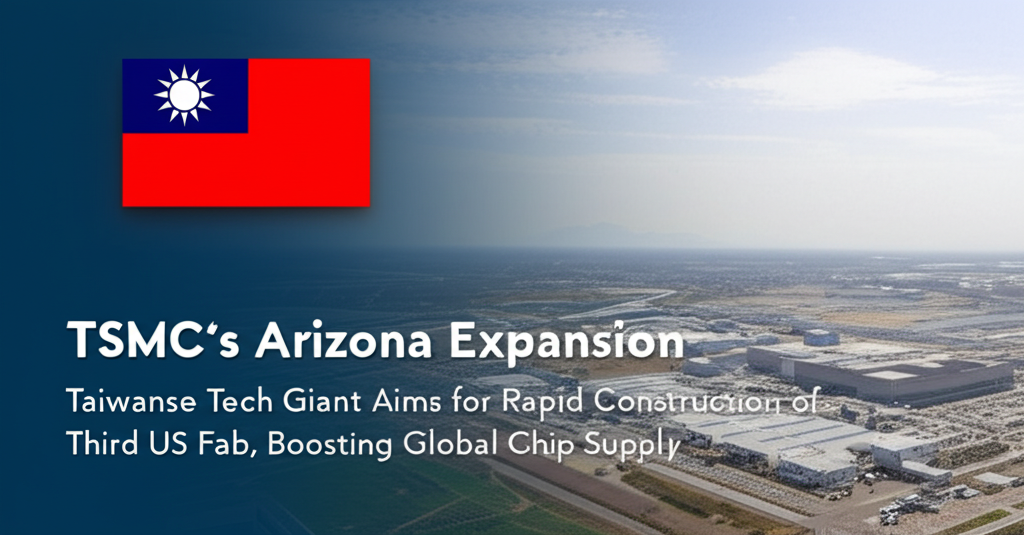 TSMC's Arizona Expansion

Taiwanse Tech Giant Aims for Rapid Construction of Third US Fab, Boosting Global Chip Supply